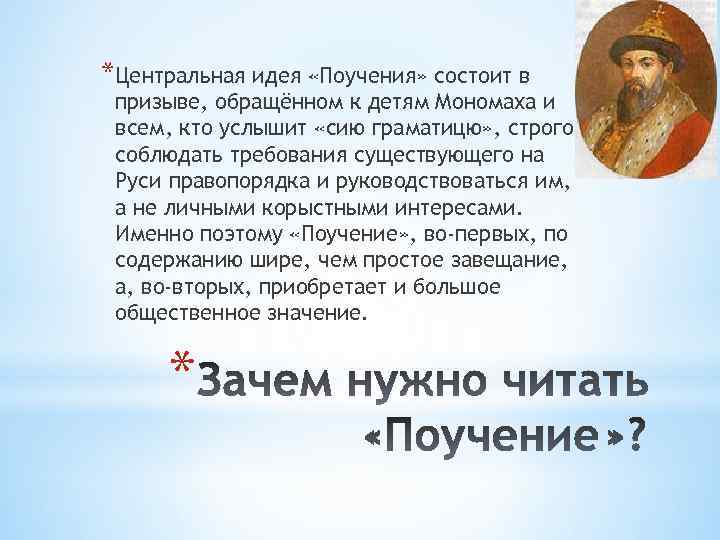 *Центральная идея «Поучения» состоит в призыве, обращённом к детям Мономаха и всем, кто услышит «сию граматицю», строго соблюдать требования существующего на Руси правопорядка и руководствоваться им, а не личными корыстными интересами. Именно поэтому «Поучение», во-первых, по содержанию шире, чем простое завещание, а, во-вторых, приобретает и большое общественное значение.

*Зачем нужно читать «Поучение»?